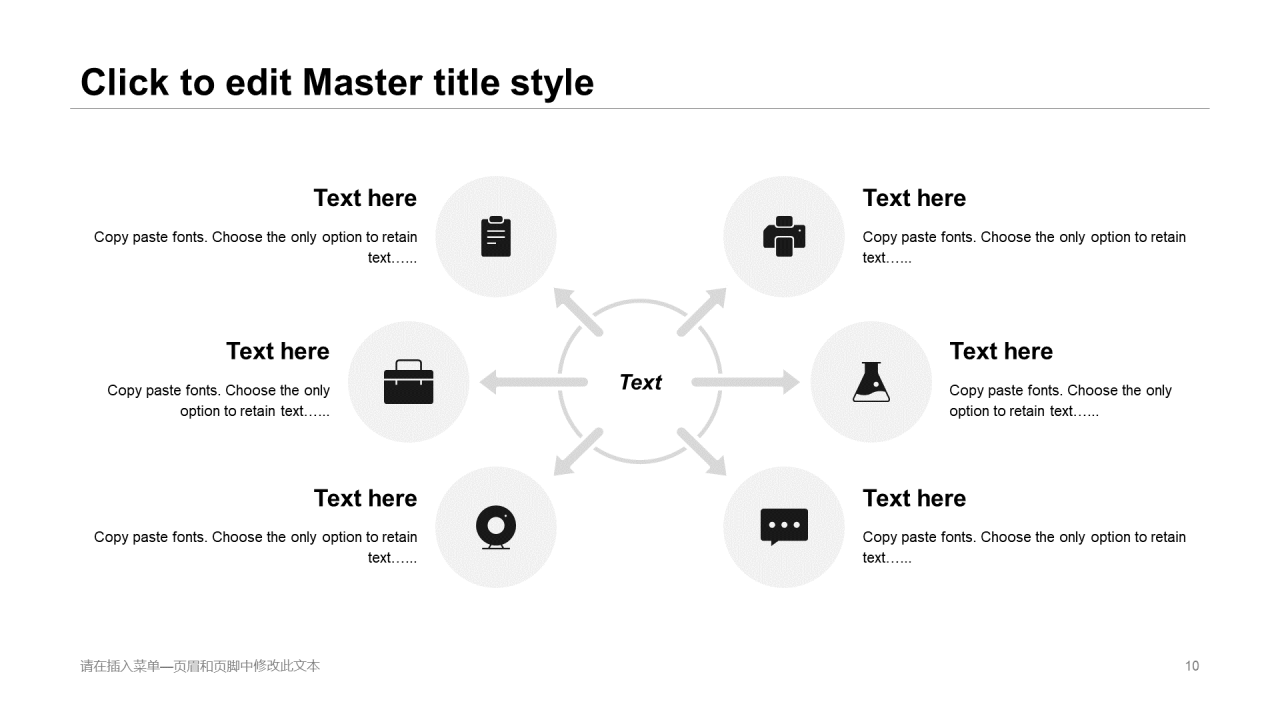 Click to edit Master title style

Text here

Copy paste fonts. Choose the only option to retain text……

Text here

Copy paste fonts. Choose the only option to retain text……

Text here

Copy paste fonts. Choose the only option to retain text……

Text

Text here

Copy paste fonts. Choose the only option to retain text……

Text here

Copy paste fonts. Choose the only option to retain text……

Text here

Copy paste fonts. Choose the only option to retain text……

请在插入菜单—页眉和页脚中修改此文本

10